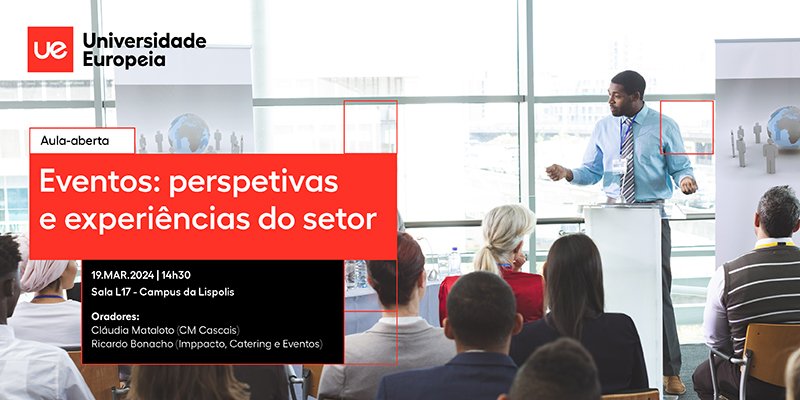 ue Universidade Europeia

Aula-aberta

Eventos: perspetivas e experiências do setor

19.MAR.2024 | 14h30
Sala L17 - Campus da Lispolis

Oradores:
Cláudia Mataloto (CM Cascais)
Ricardo Bonacho (Imppacto, Catering e Eventos)